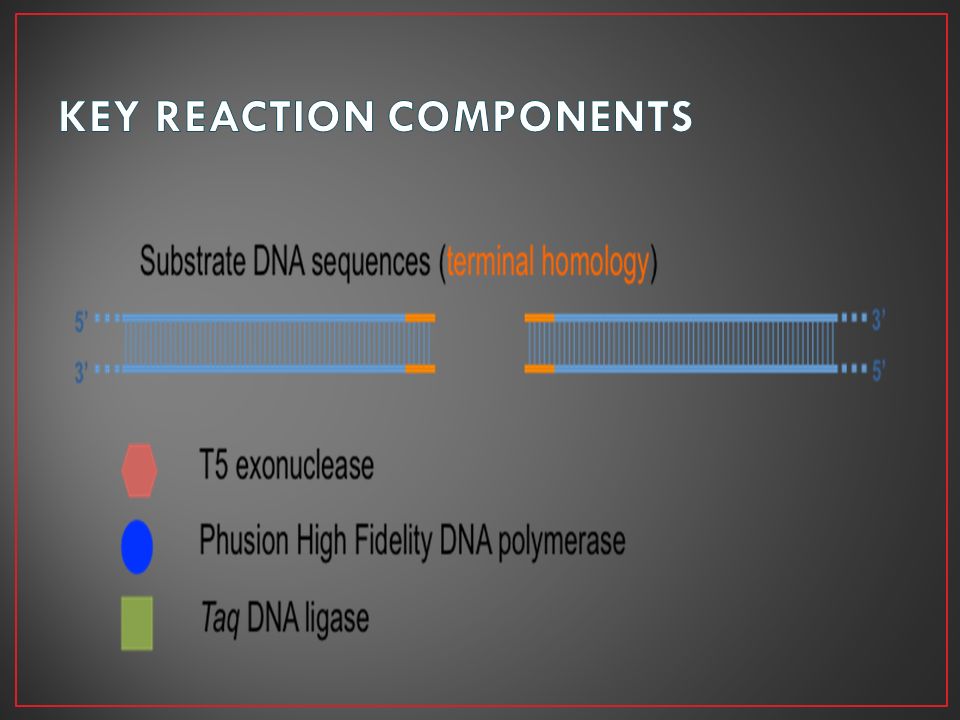 KEY REACTION COMPONENTS

Substrate DNA sequences (terminal homology)

5'

3'

3'

5'

T5 exonuclease

Phusion High Fidelity DNA polymerase

Taq DNA ligase